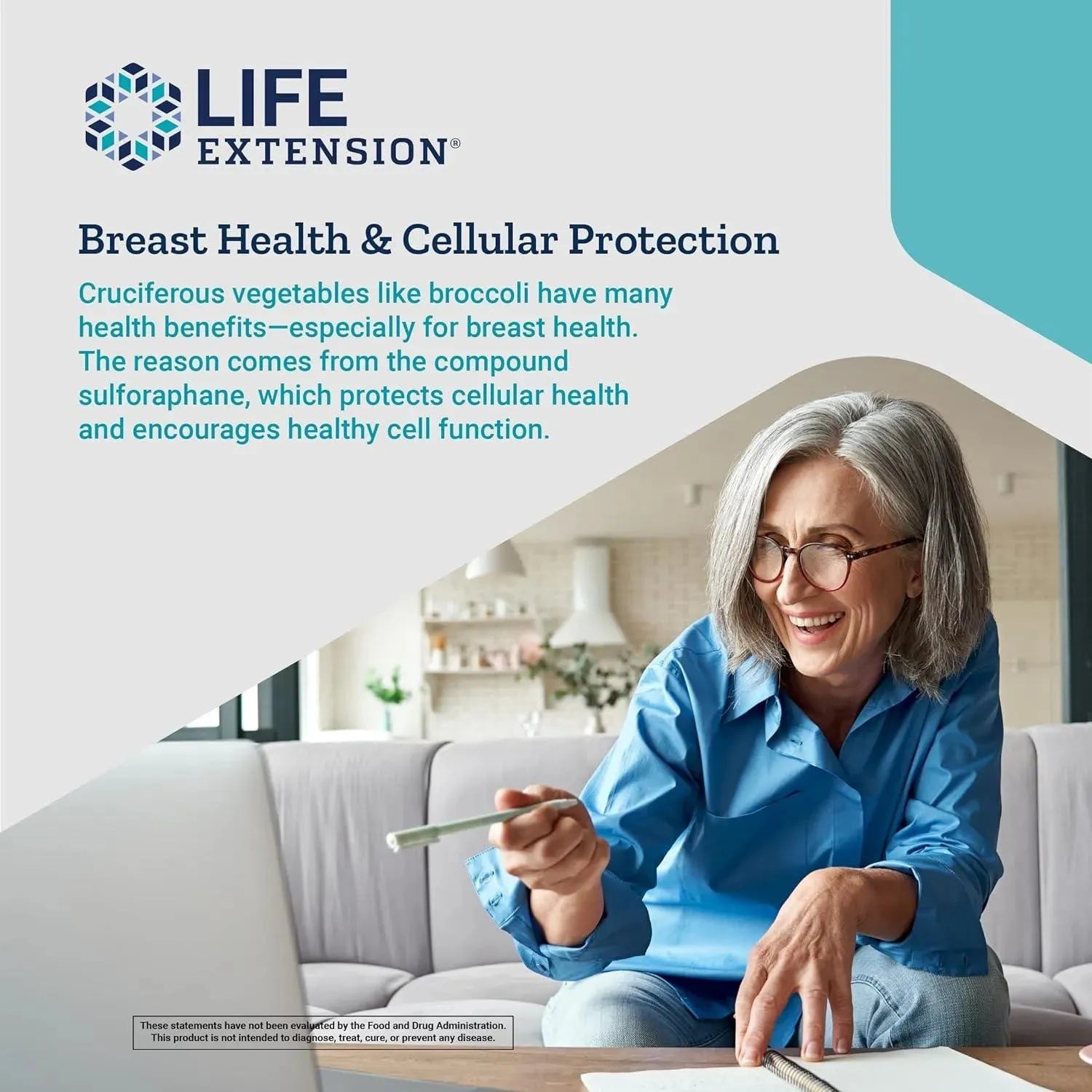 LIFE EXTENSION®

Breast Health & Cellular Protection

Cruciferous vegetables like broccoli have many health benefits—especially for breast health. The reason comes from the compound sulforaphane, which protects cellular health and encourages healthy cell function.

These statements have not been evaluated by the Food and Drug Administration. This product is not intended to diagnose, treat, cure, or prevent any disease.